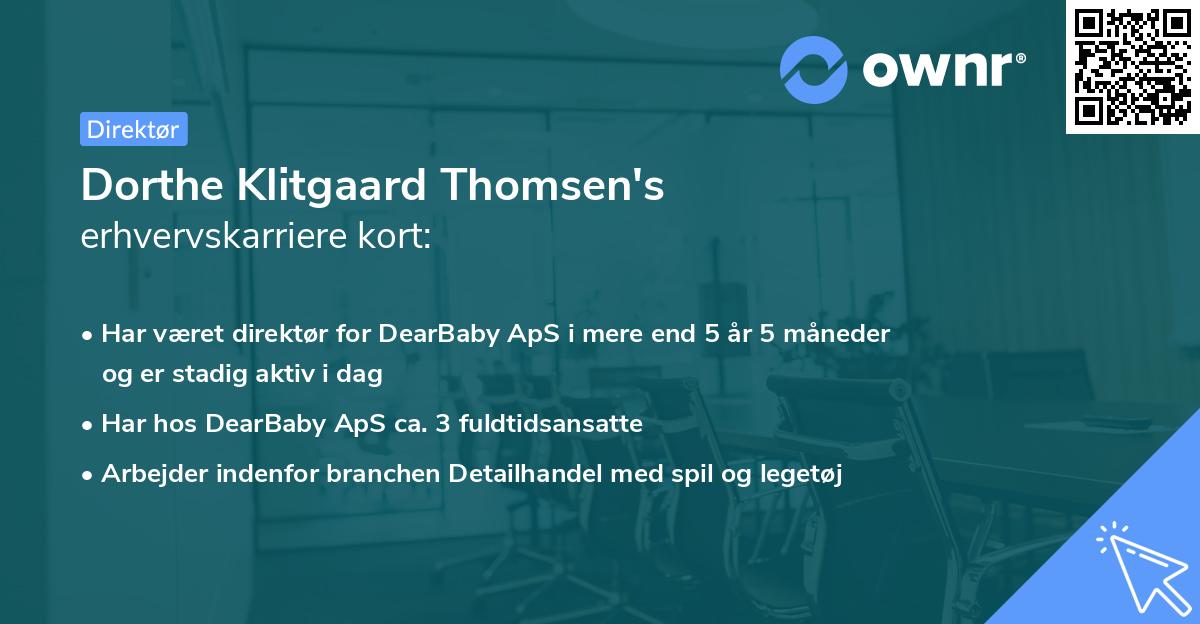 ownr®

Direktør

Dorthe Klitgaard Thomsen's
erhvervskarriere kort:

• Har været direktør for DearBaby ApS i mere end 5 år 5 måneder og er stadig aktiv i dag
• Har hos DearBaby ApS ca. 3 fuldtidsansatte
• Arbejder indenfor branchen Detailhandel med spil og legetøj